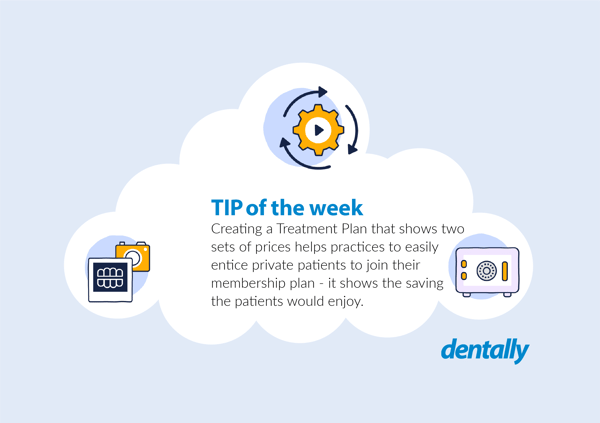 TIP of the week

Creating a Treatment Plan that shows two sets of prices helps practices to easily entice private patients to join their membership plan - it shows the saving the patients would enjoy.

dentally